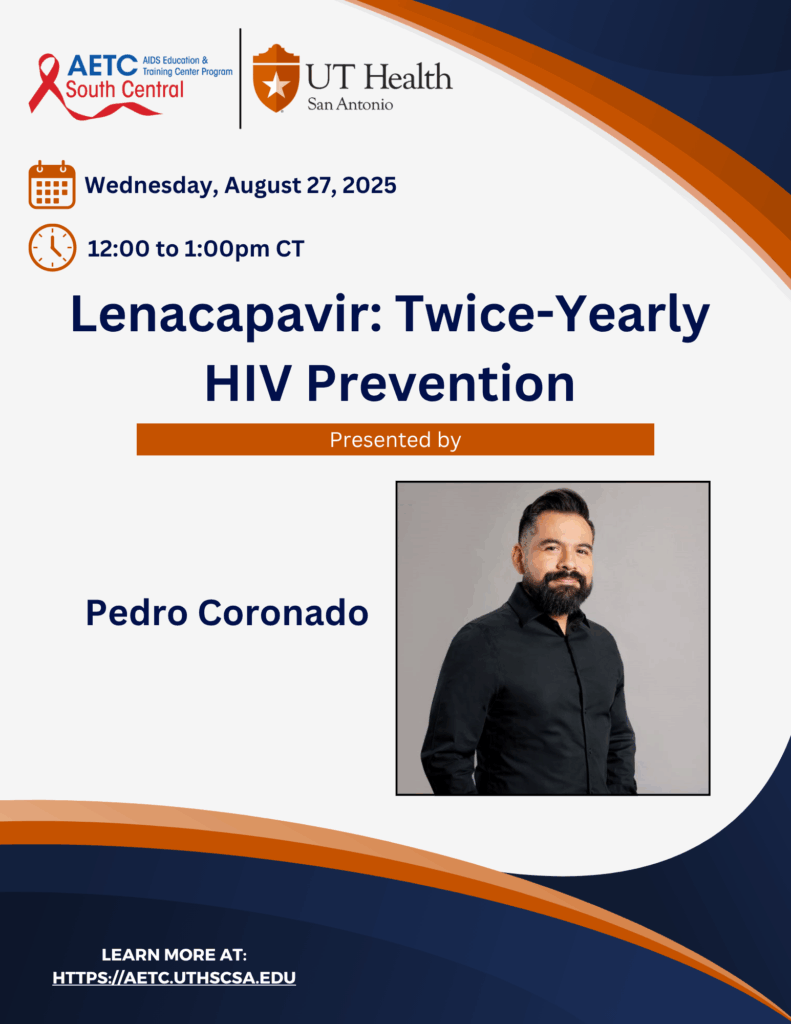 AETC AIDS Education & Training Center Program
South Central

UT Health
San Antonio

Wednesday, August 27, 2025

12:00 to 1:00pm CT

Lenacapavir: Twice-Yearly HIV Prevention

Presented by

Pedro Coronado

LEARN MORE AT:
HTTPS://AETC.UTHSCSA.EDU